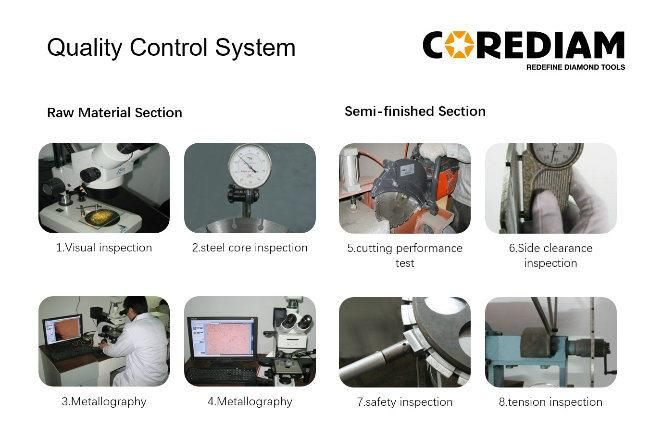 Quality Control System

COREDIAM
REDEFINE DIAMOND TOOLS

Raw Material Section

1.Visual inspection

2.steel core inspection

3.Metallography

4.Metallography

Semi-finished Section

5.cutting performance test

6.Side clearance inspection

7.safety inspection

8.tension inspection